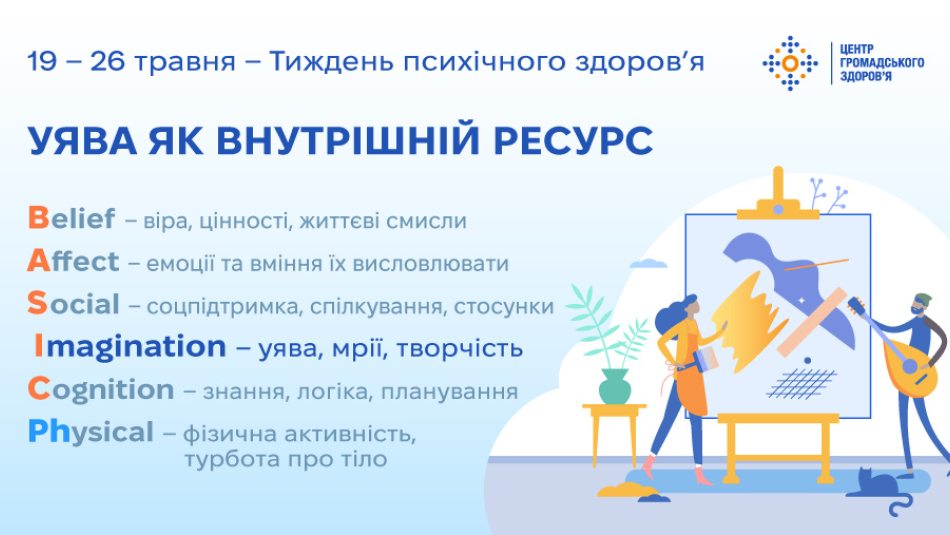 19 – 26 травня – Тиждень психічного здоров'я

ЦЕНТР ГРОМАДСЬКОГО ЗДОРОВ'Я

УЯВА ЯК ВНУТРІШНІЙ РЕСУРС

Belief – віра, цінності, життєві смисли
Affect – емоції та вміння їх висловлювати
Social – соцпідтримка, спілкування, стосунки
Imagination – уява, мрії, творчість
Cognition – знання, логіка, планування
Physical – фізична активність, турбота про тіло